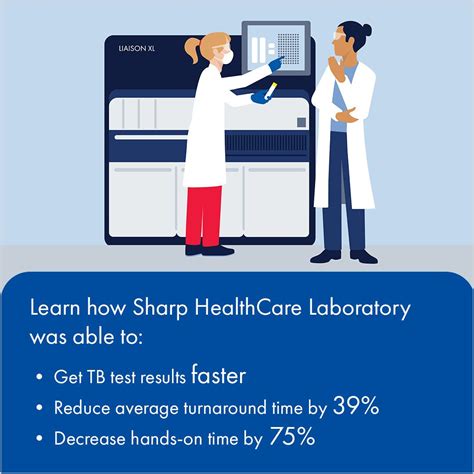 LIAISON XL

Learn how Sharp HealthCare Laboratory was able to:

• Get TB test results faster
• Reduce average turnaround time by 39%
• Decrease hands-on time by 75%